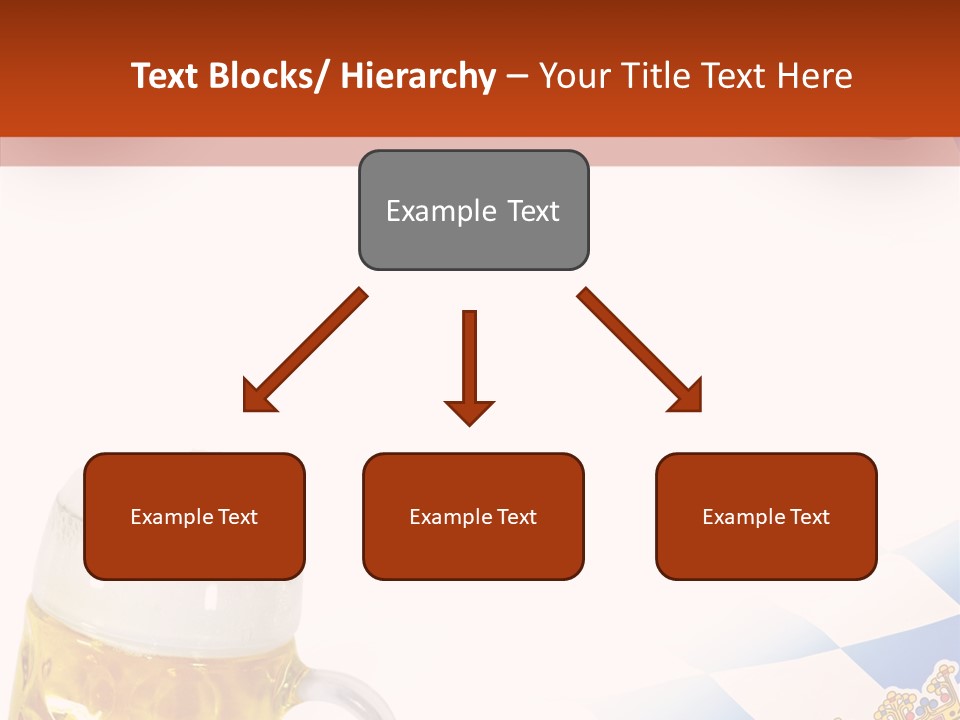 Text Blocks/ Hierarchy – Your Title Text Here

Example Text

Example Text

Example Text

Example Text